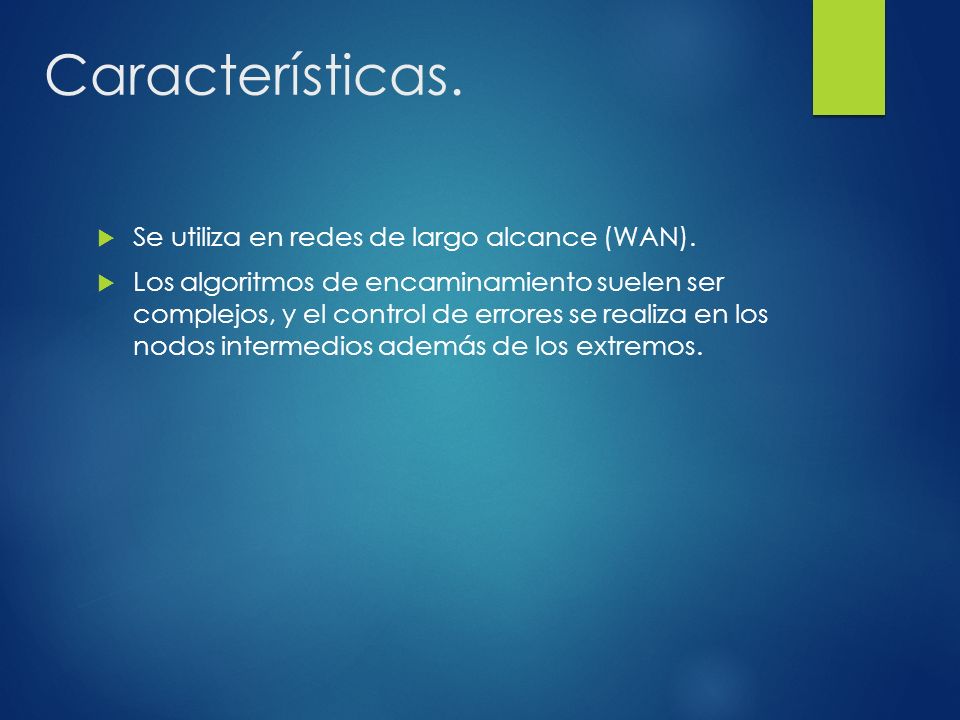 Características.

Se utiliza en redes de largo alcance (WAN).

Los algoritmos de encaminamiento suelen ser complejos, y el control de errores se realiza en los nodos intermedios además de los extremos.